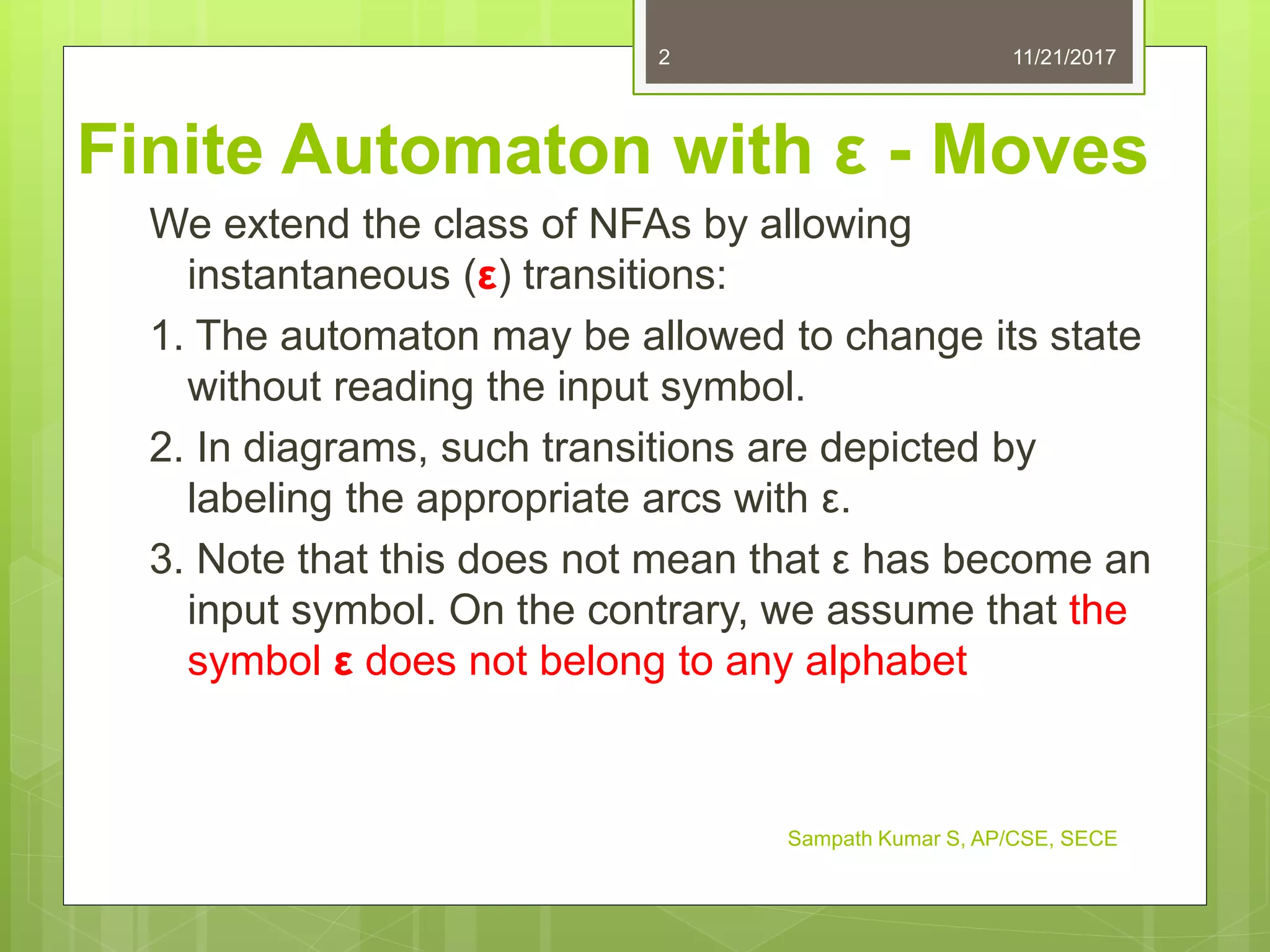 2

11/21/2017

Finite Automaton with ε - Moves

We extend the class of NFAs by allowing instantaneous (ε) transitions:

1. The automaton may be allowed to change its state without reading the input symbol.

2. In diagrams, such transitions are depicted by labeling the appropriate arcs with ε.

3. Note that this does not mean that ε has become an input symbol. On the contrary, we assume that the symbol ε does not belong to any alphabet

Sampath Kumar S, AP/CSE, SECE